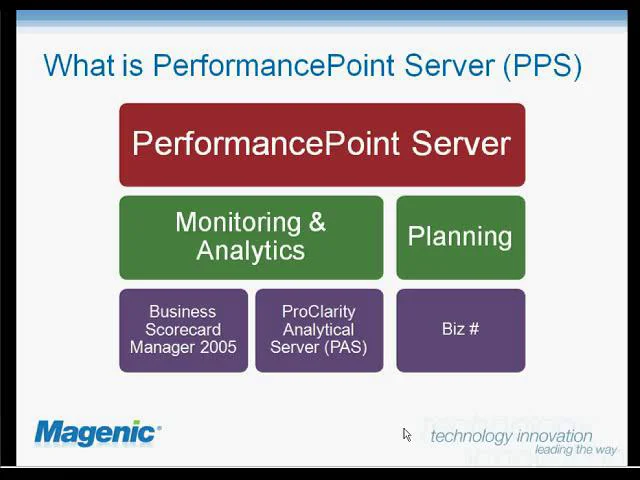 What is PerformancePoint Server (PPS)

PerformancePoint Server

Monitoring & Analytics

Planning

Business Scorecard Manager 2005

ProClarity Analytical Server (PAS)

Biz #

Magenic®

technology innovation
leading the way